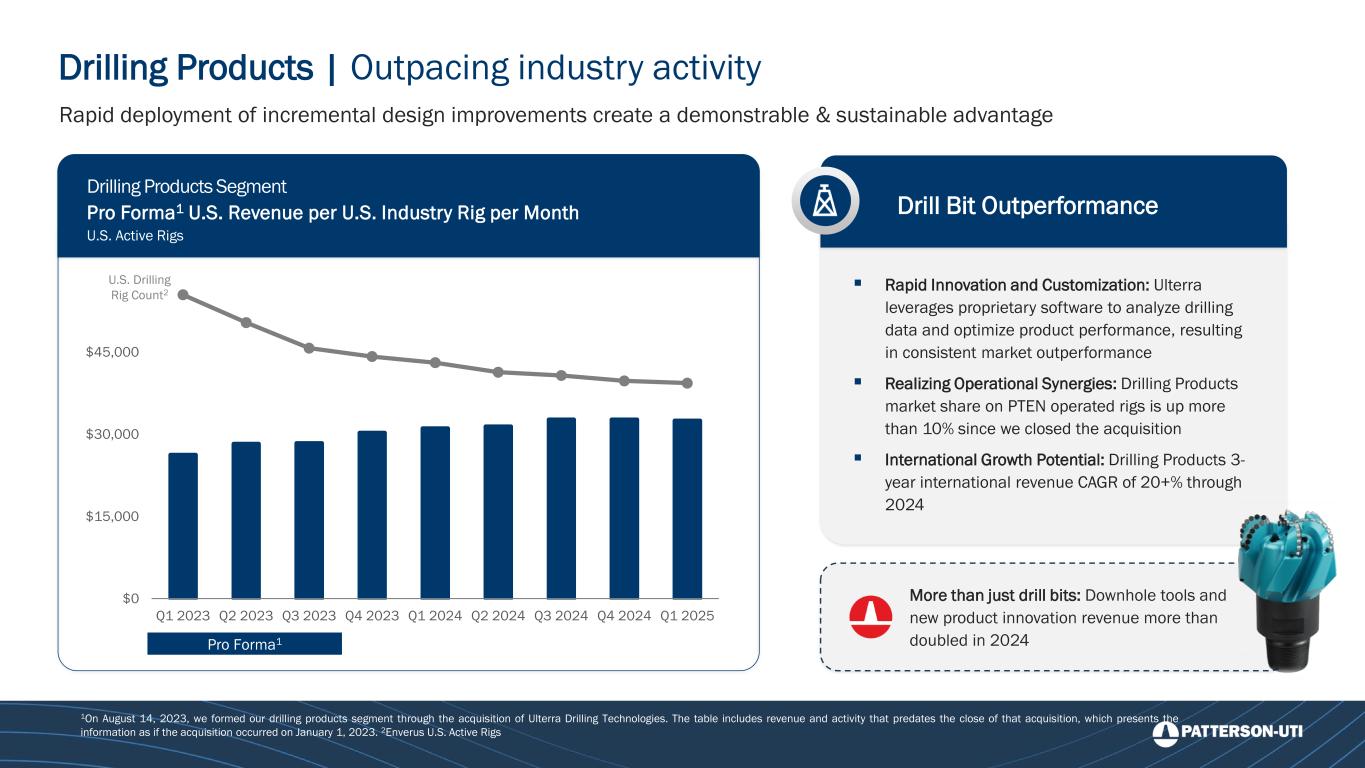 Drilling Products | Outpacing industry activity

Rapid deployment of incremental design improvements create a demonstrable & sustainable advantage

Drilling Products Segment

Pro Forma$^1$ U.S. Revenue per U.S. Industry Rig per Month

U.S. Active Rigs

U.S. Drilling Rig Count$^2$

$45,000

$30,000

$15,000

$0

Q1 2023 Q2 2023 Q3 2023 Q4 2023 Q1 2024 Q2 2024 Q3 2024 Q4 2024 Q1 2025

Pro Forma$^1$

Drill Bit Outperformance

▪ Rapid Innovation and Customization: Ulterra leverages proprietary software to analyze drilling data and optimize product performance, resulting in consistent market outperformance

▪ Realizing Operational Synergies: Drilling Products market share on PTEN operated rigs is up more than 10% since we closed the acquisition

▪ International Growth Potential: Drilling Products 3-year international revenue CAGR of 20+% through 2024

More than just drill bits: Downhole tools and new product innovation revenue more than doubled in 2024

$^1$On August 14, 2023, we formed our drilling products segment through the acquisition of Ulterra Drilling Technologies. The table includes revenue and activity that predates the close of that acquisition, which presents the information as if the acquisition occurred on January 1, 2023. $^2$Enverus U.S. Active Rigs

PATTERSON-UTI